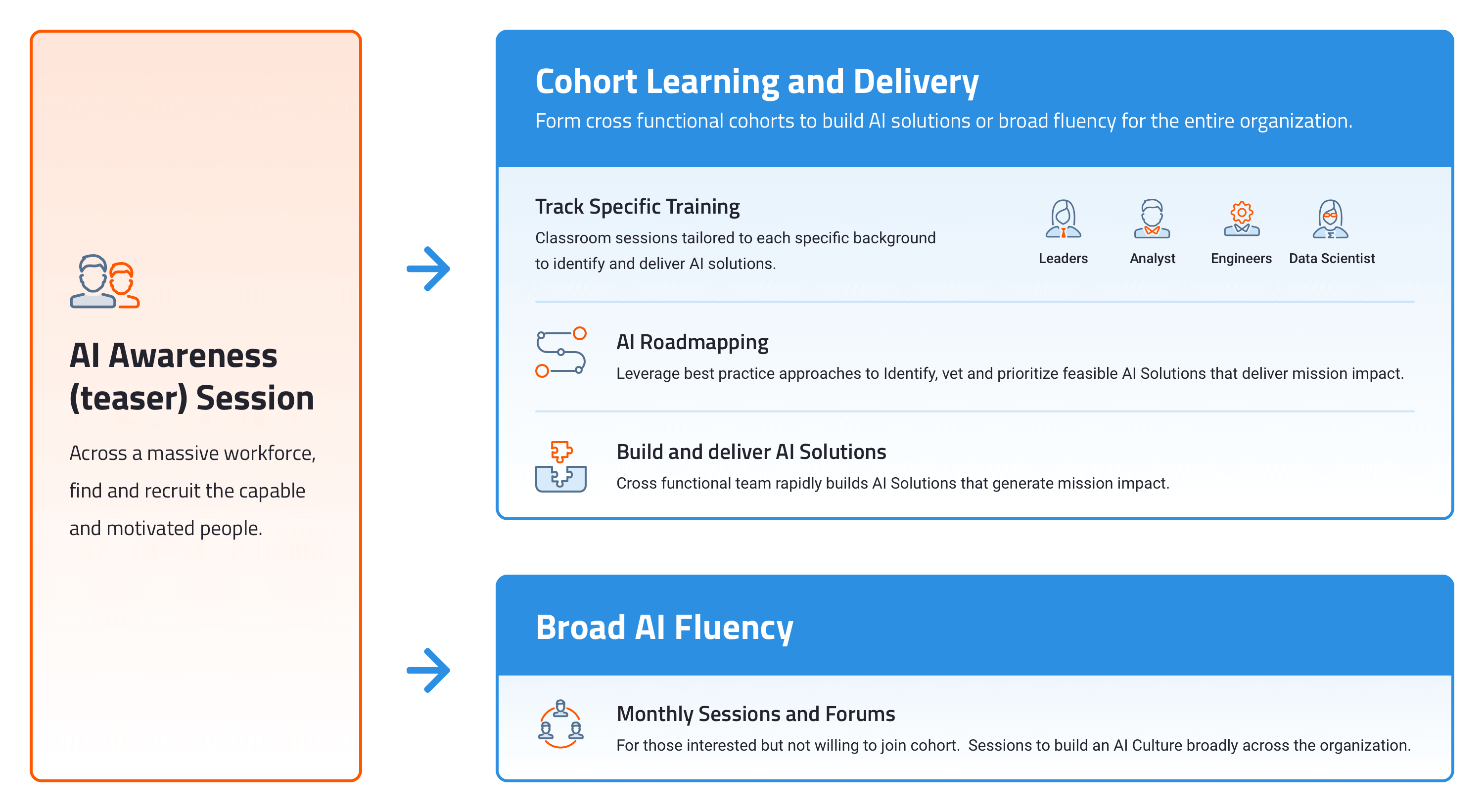 AI Awareness (teaser) Session

Across a massive workforce, find and recruit the capable and motivated people.

Cohort Learning and Delivery

Form cross functional cohorts to build AI solutions or broad fluency for the entire organization.

Track Specific Training

Classroom sessions tailored to each specific background to identify and deliver AI solutions.

Leaders Analyst Engineers Data Scientist

AI Roadmapping

Leverage best practice approaches to Identify, vet and prioritize feasible AI Solutions that deliver mission impact.

Build and deliver AI Solutions

Cross functional team rapidly builds AI Solutions that generate mission impact.

Broad AI Fluency

Monthly Sessions and Forums

For those interested but not willing to join cohort. Sessions to build an AI Culture broadly across the organization.